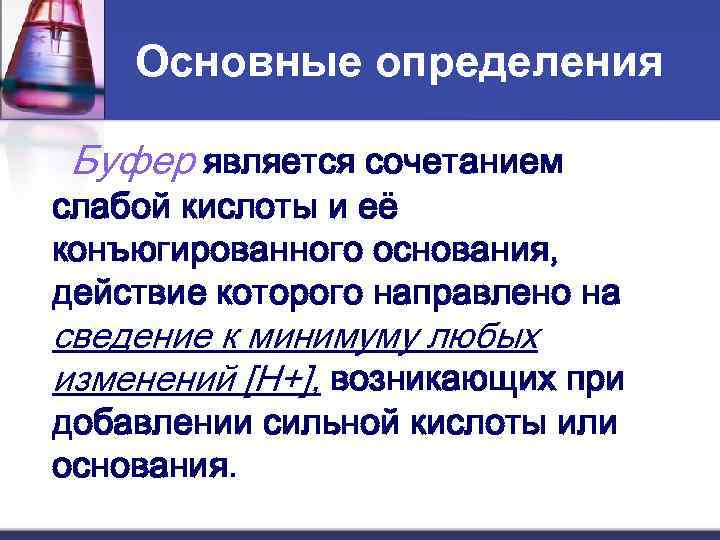 Основные определения

Буфер является сочетанием слабой кислоты и её конъюгированного основания, действие которого направлено на сведение к минимуму любых изменений [H+], возникающих при добавлении сильной кислоты или основания.